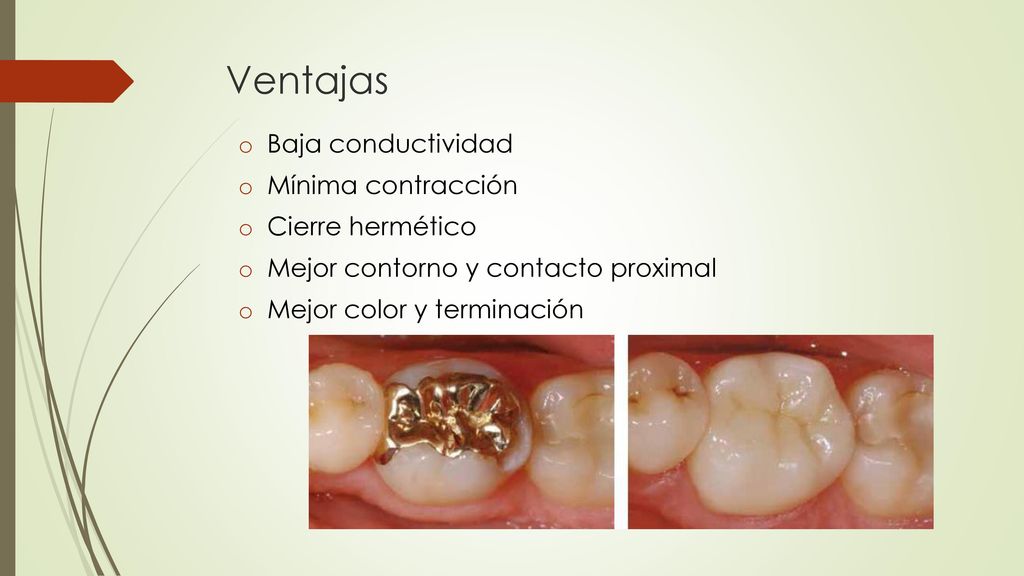 Ventajas

o Baja conductividad
o Mínima contracción
o Cierre hermético
o Mejor contorno y contacto proximal
o Mejor color y terminación